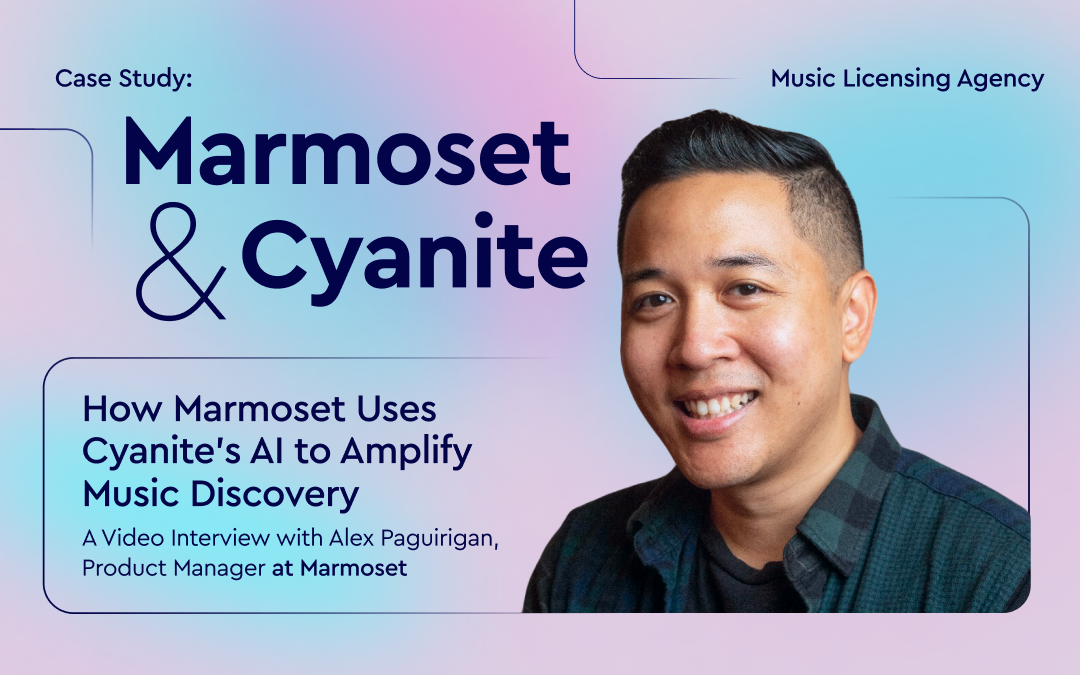 Case Study:

Music Licensing Agency

Marmoset & Cyanite

How Marmoset Uses Cyanite's AI to Amplify Music Discovery

A Video Interview with Alex Paguirigan, Product Manager at Marmoset